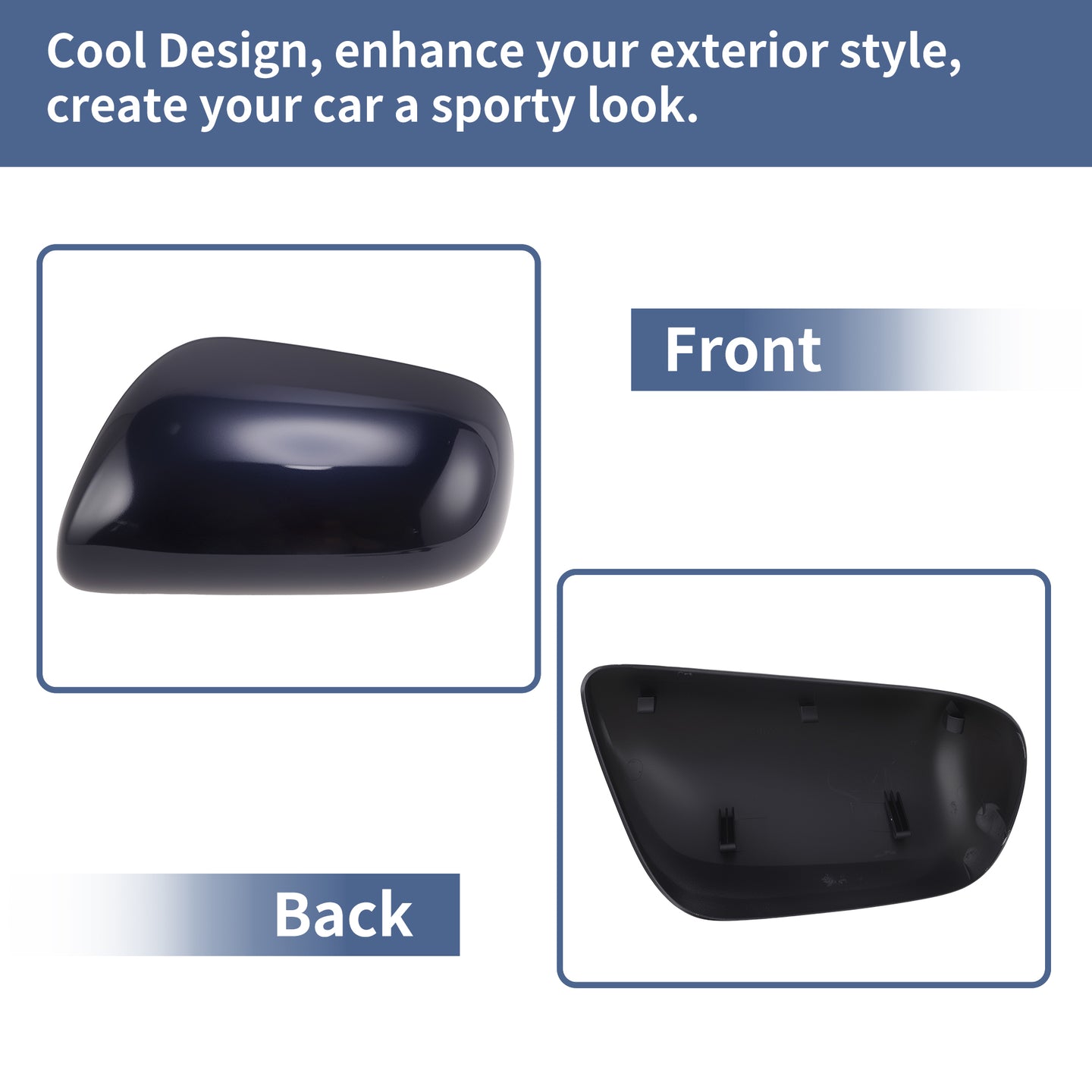 Cool Design, enhance your exterior style, create your car a sporty look.

Front

Back